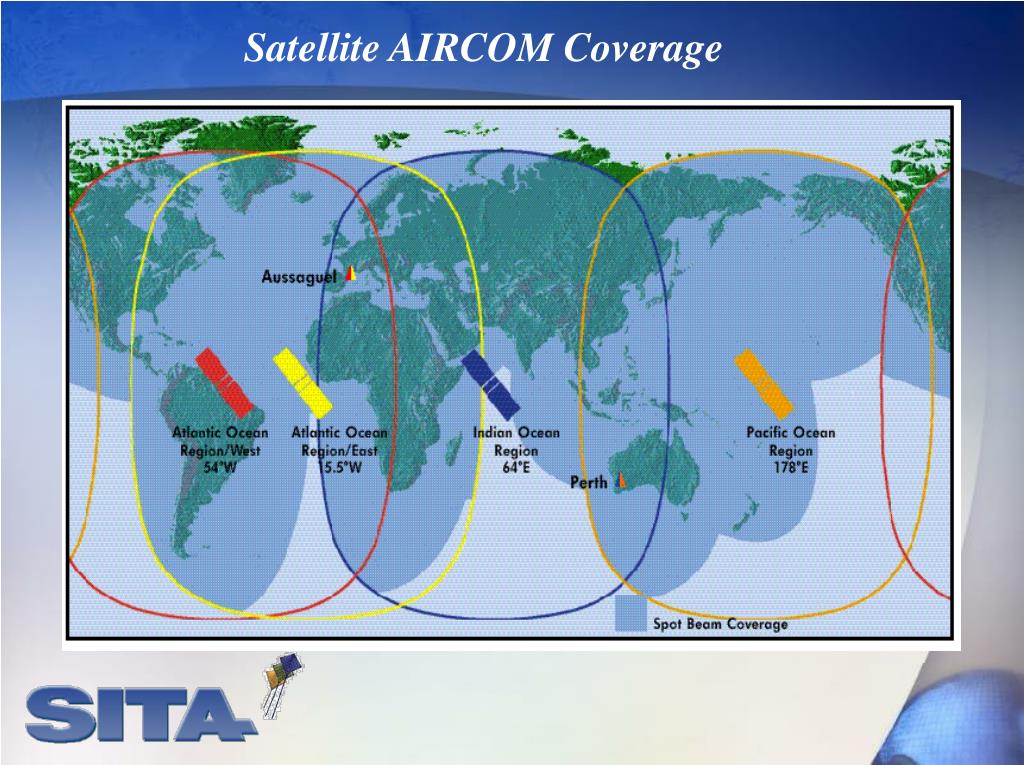 Satellite AIRCOM Coverage

Aussaguel

Atlantic Ocean Region/West 54°W

Atlantic Ocean Region/East 15.5°W

Indian Ocean Region 64°E

Perth

Pacific Ocean Region 178°E

Spot Beam Coverage

SITA